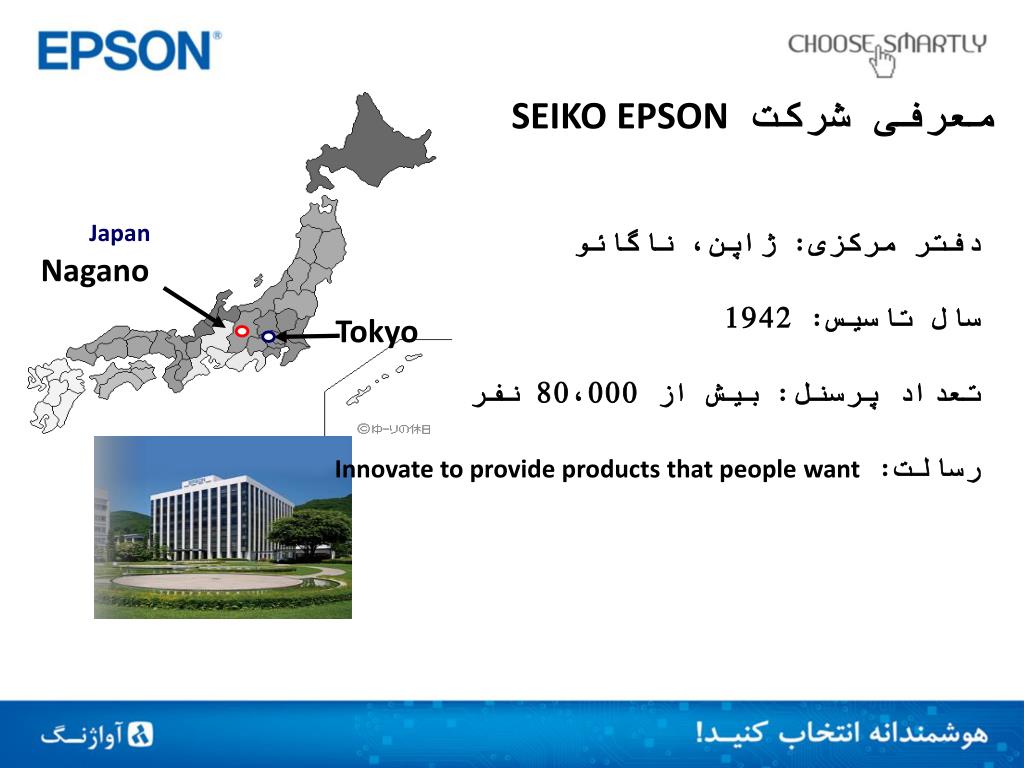 EPSON®

CHOOSE SMARTLY

معرفی شرکت SEIKO EPSON

Japan
Nagano

Tokyo

©ゆーりの休日

دفتر مرکزی: ژاپن، ناگانو

سال تاسیس: 1942

تعداد پرسنل: بیش از 80،000 نفر

رسالت: Innovate to provide products that people want

آواژنگ

هوشمندانه انتخاب کنید!